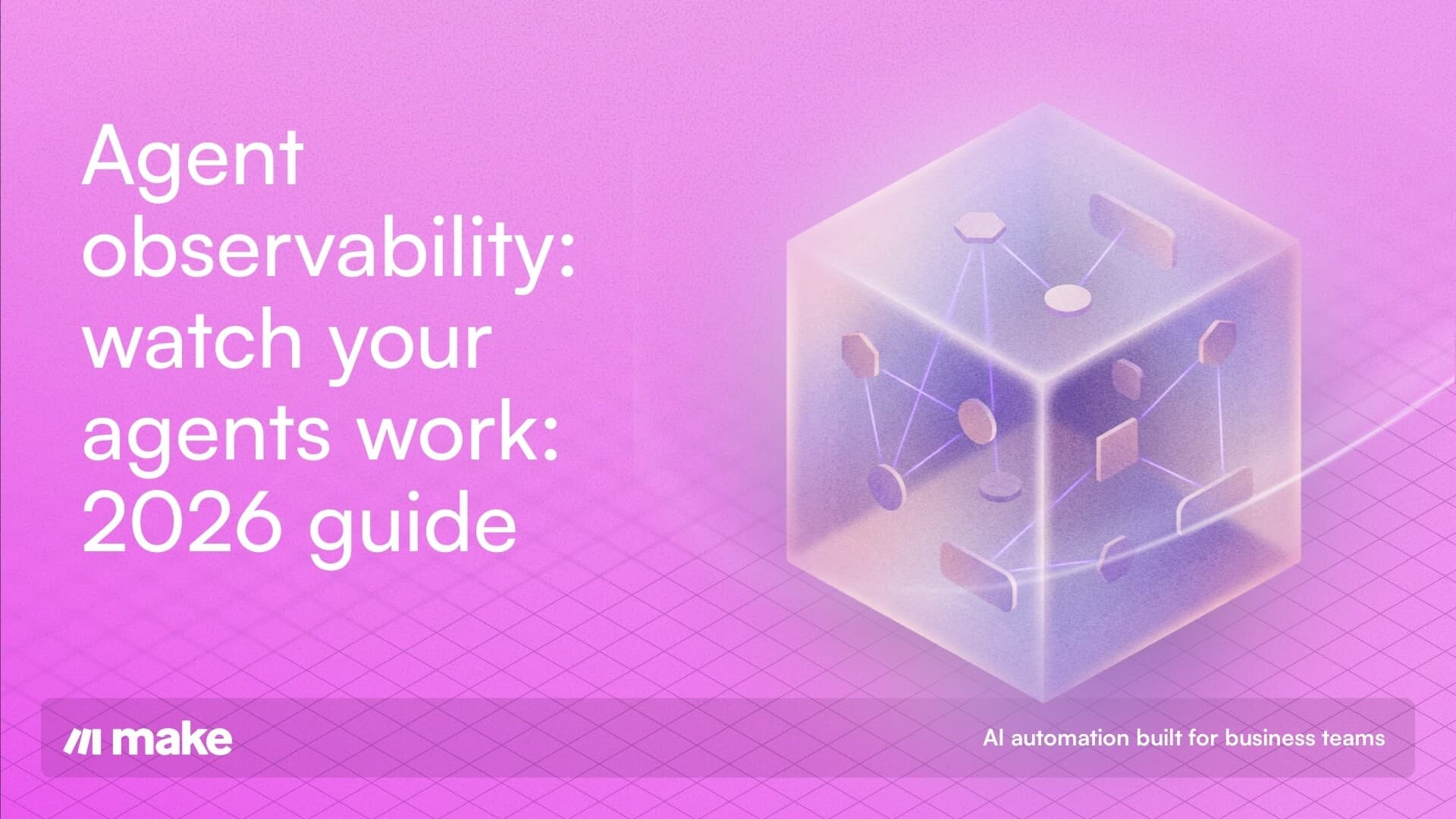 Agent observability: watch your agents work: 2026 guide

make

AI automation built for business teams